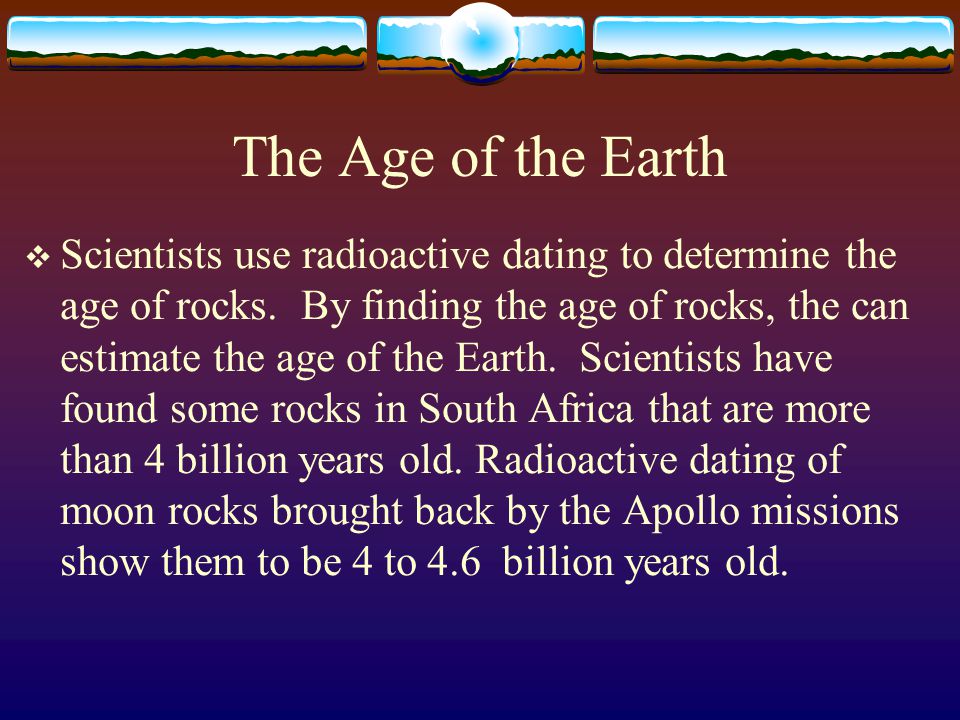 The Age of the Earth

❖ Scientists use radioactive dating to determine the age of rocks.  By finding the age of rocks, the can estimate the age of the Earth.  Scientists have found some rocks in South Africa that are more than 4 billion years old. Radioactive dating of moon rocks brought back by the Apollo missions show them to be 4 to 4.6  billion years old.